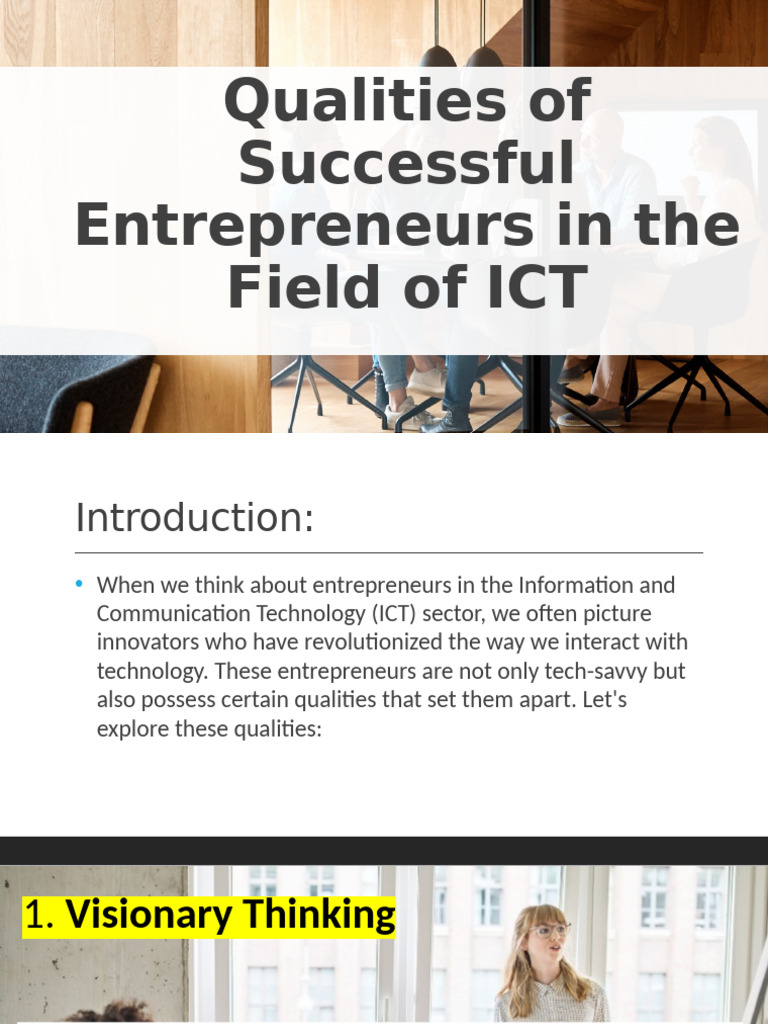 Qualities of Successful Entrepreneurs in the Field of ICT

Introduction:

• When we think about entrepreneurs in the Information and Communication Technology (ICT) sector, we often picture innovators who have revolutionized the way we interact with technology. These entrepreneurs are not only tech-savvy but also possess certain qualities that set them apart. Let's explore these qualities:

1. Visionary Thinking